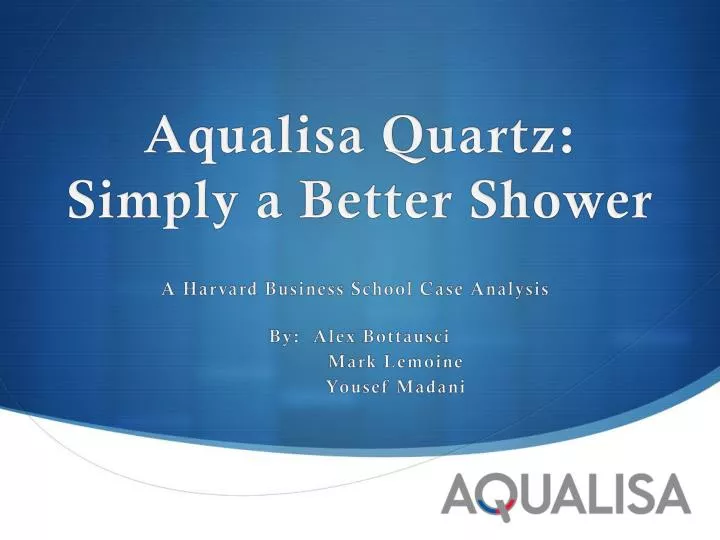 Aqualisa Quartz:
Simply a Better Shower

A Harvard Business School Case Analysis

By: Alex Bottausci
Mark Lemoine
Yousef Madani

AQUALISA